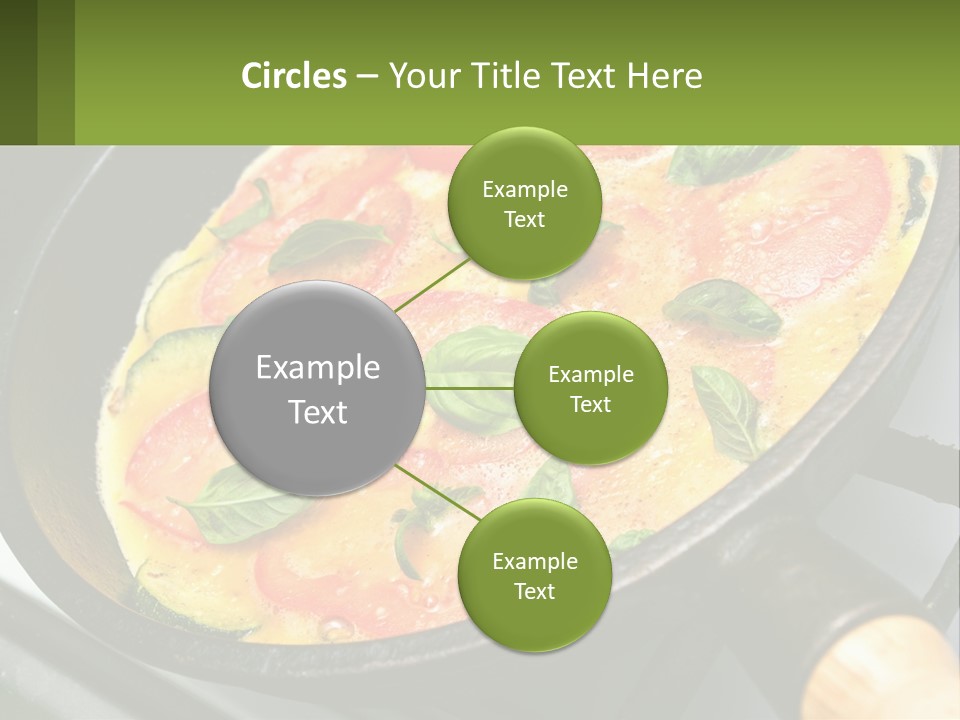 Circles – Your Title Text Here

Example Text

Example Text

Example Text

Example Text